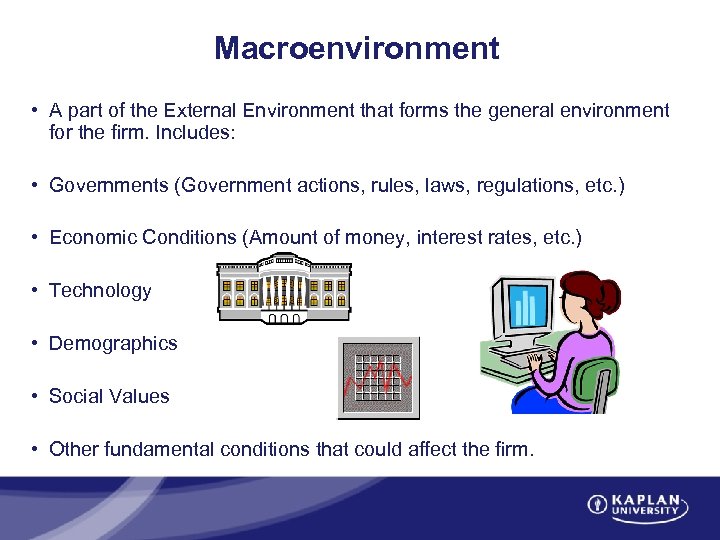 Macroenvironment

• A part of the External Environment that forms the general environment for the firm. Includes:

• Governments (Government actions, rules, laws, regulations, etc.)

• Economic Conditions (Amount of money, interest rates, etc.)

• Technology

• Demographics

• Social Values

• Other fundamental conditions that could affect the firm.

KAPLAN UNIVERSITY